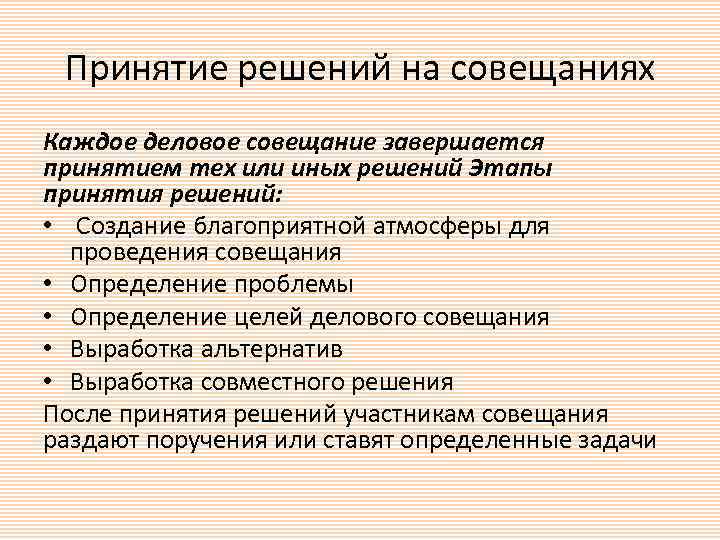 Принятие решений на совещаниях

Каждое деловое совещание завершается принятием тех или иных решений Этапы принятия решений:

• Создание благоприятной атмосферы для проведения совещания
• Определение проблемы
• Определение целей делового совещания
• Выработка альтернатив
• Выработка совместного решения

После принятия решений участникам совещания раздают поручения или ставят определенные задачи